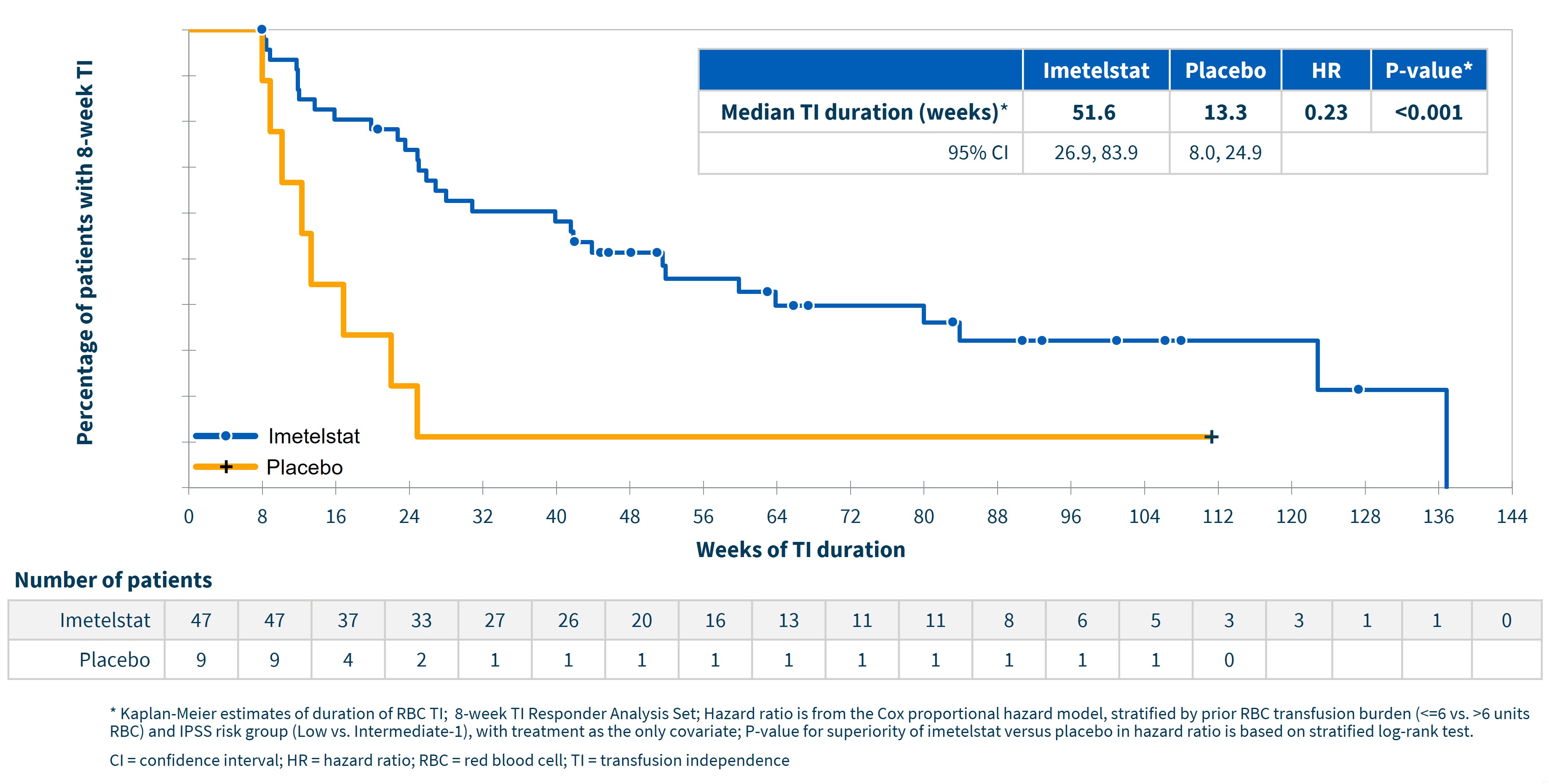 Percentage of patients with 8-week TI

| | Imetelstat | Placebo | HR | P-value* |
|---|---|---|---|---|
| Median TI duration (weeks)* | 51.6 | 13.3 | 0.23 | <0.001 |
| 95% CI | 26.9, 83.9 | 8.0, 24.9 | | |

Imetelstat
Placebo

0 8 16 24 32 40 48 56 64 72 80 88 96 104 112 120 128 136 144

Weeks of TI duration

Number of patients

| Imetelstat | 47 | 47 | 37 | 33 | 27 | 26 | 20 | 16 | 13 | 11 | 11 | 8 | 6 | 5 | 3 | 3 | 1 | 1 | 0 |
|---|---|---|---|---|---|---|---|---|---|---|---|---|---|---|---|---|---|---|---|
| Placebo | 9 | 9 | 4 | 2 | 1 | 1 | 1 | 1 | 1 | 1 | 1 | 1 | 1 | 1 | 0 | | | | |

* Kaplan-Meier estimates of duration of RBC TI; 8-week TI Responder Analysis Set; Hazard ratio is from the Cox proportional hazard model, stratified by prior RBC transfusion burden (<=6 vs. >6 units RBC) and IPSS risk group (Low vs. Intermediate-1), with treatment as the only covariate; P-value for superiority of imetelstat versus placebo in hazard ratio is based on stratified log-rank test.

CI = confidence interval; HR = hazard ratio; RBC = red blood cell; TI = transfusion independence